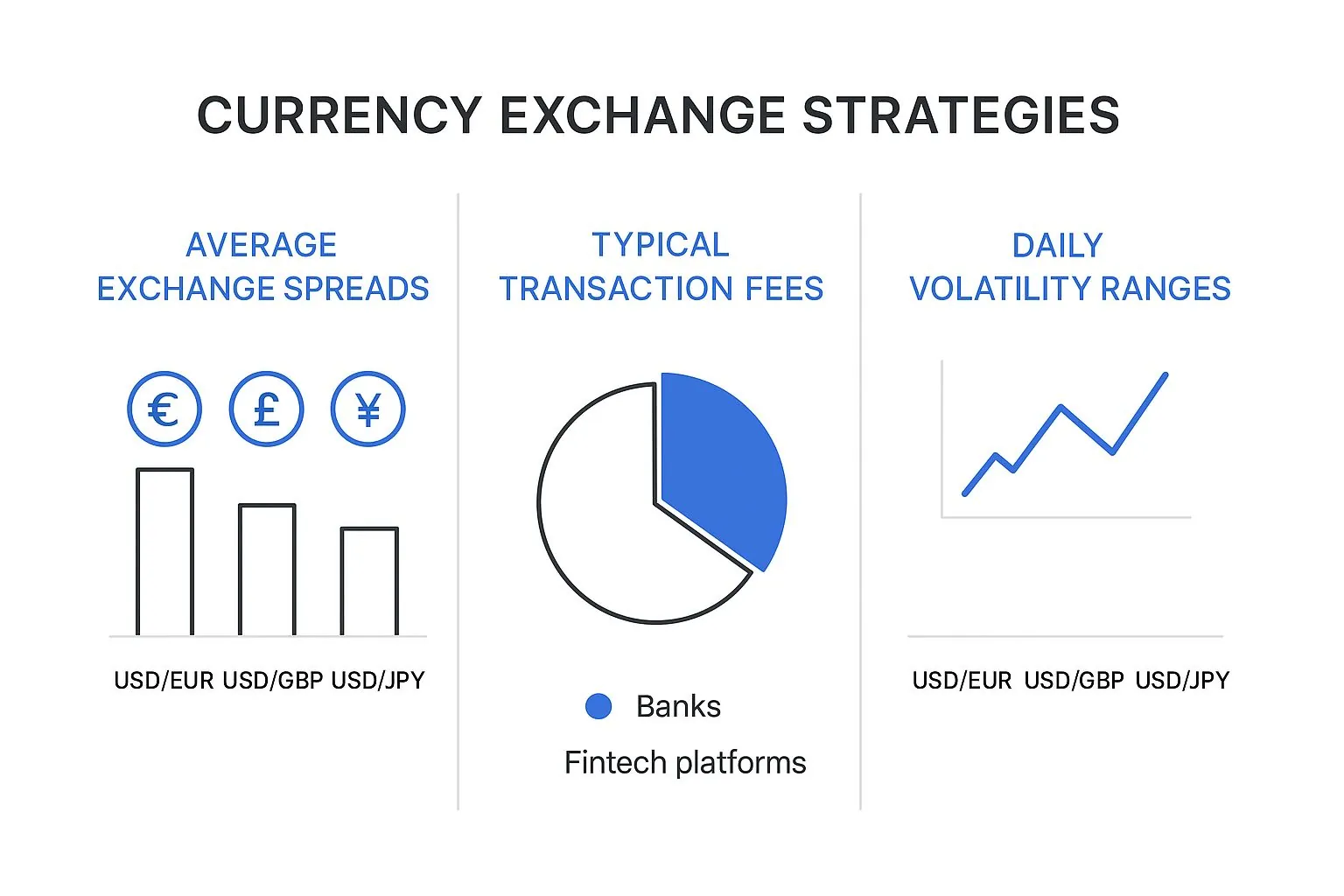 CURRENCY EXCHANGE STRATEGIES

AVERAGE EXCHANGE SPREADS

€ £ ¥

USD/EUR USD/GBP USD/JPY

TYPICAL TRANSACTION FEES

Banks

Fintech platforms

DAILY VOLATILITY RANGES

USD/EUR USD/GBP USD/JPY